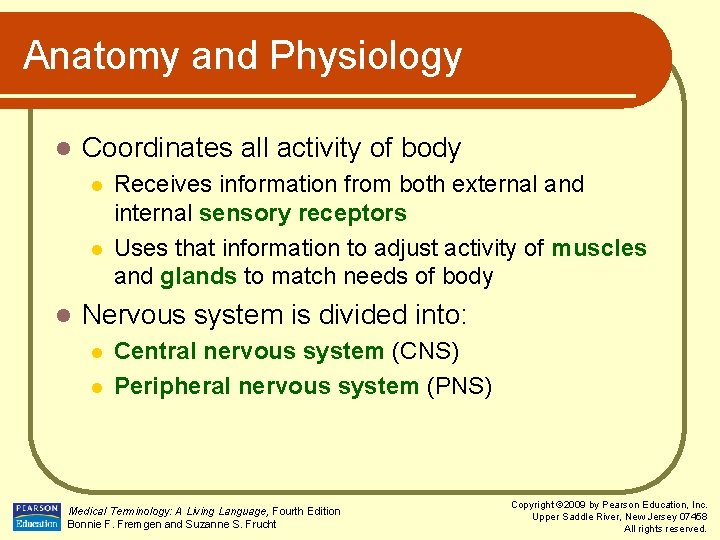 Anatomy and Physiology

Coordinates all activity of body

Receives information from both external and internal sensory receptors

Uses that information to adjust activity of muscles and glands to match needs of body

Nervous system is divided into:

Central nervous system (CNS)

Peripheral nervous system (PNS)

PEARSON Education

Medical Terminology: A Living Language, Fourth Edition
Bonnie F. Fremgen and Suzanne S. Frucht

Copyright ©2009 by Pearson Education, Inc.
Upper Saddle River, New Jersey 07458
All rights reserved.